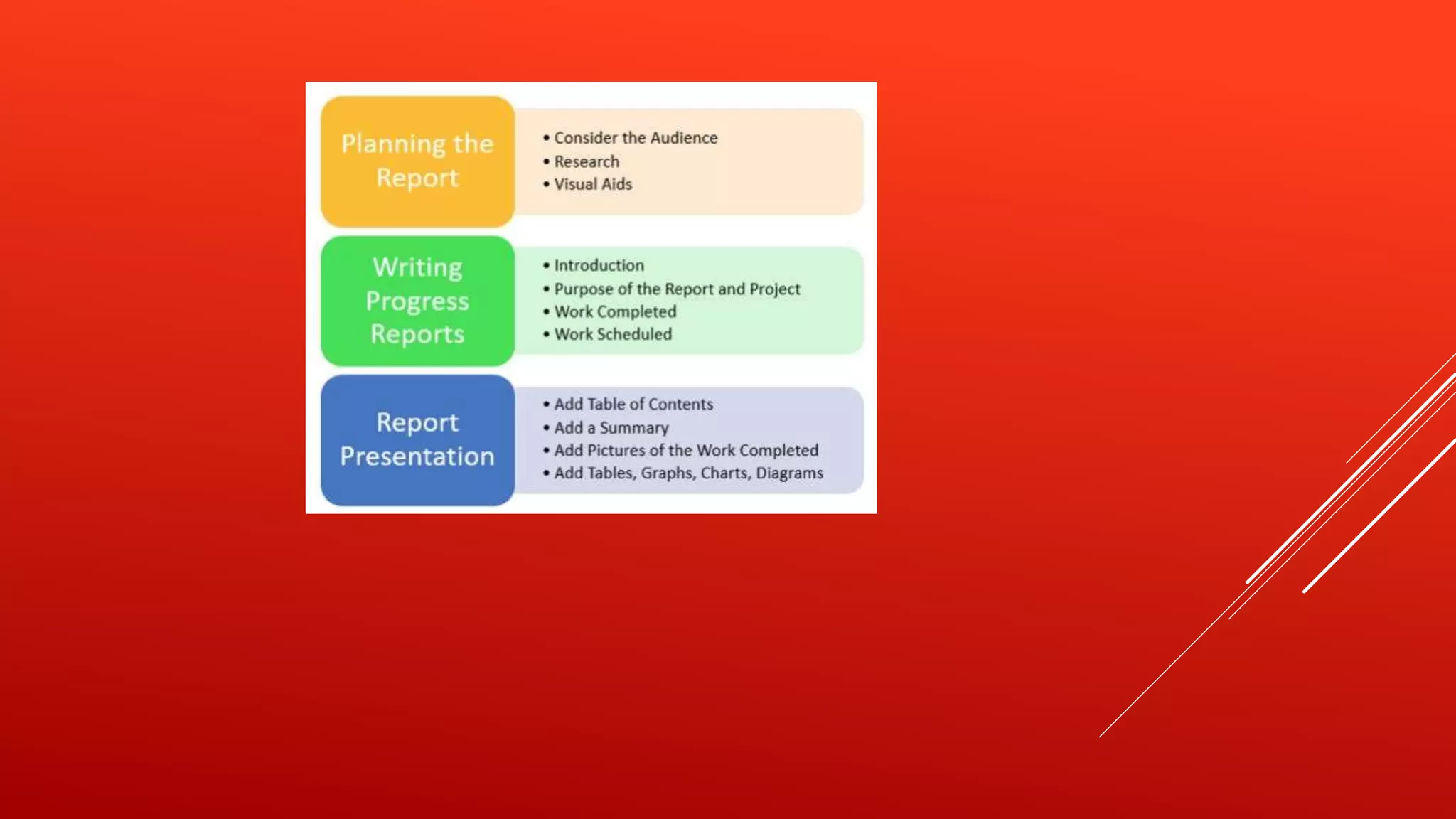 Planning the Report

• Consider the Audience
• Research
• Visual Aids

Writing Progress Reports

• Introduction
• Purpose of the Report and Project
• Work Completed
• Work Scheduled

Report Presentation

• Add Table of Contents
• Add a Summary
• Add Pictures of the Work Completed
• Add Tables, Graphs, Charts, Diagrams